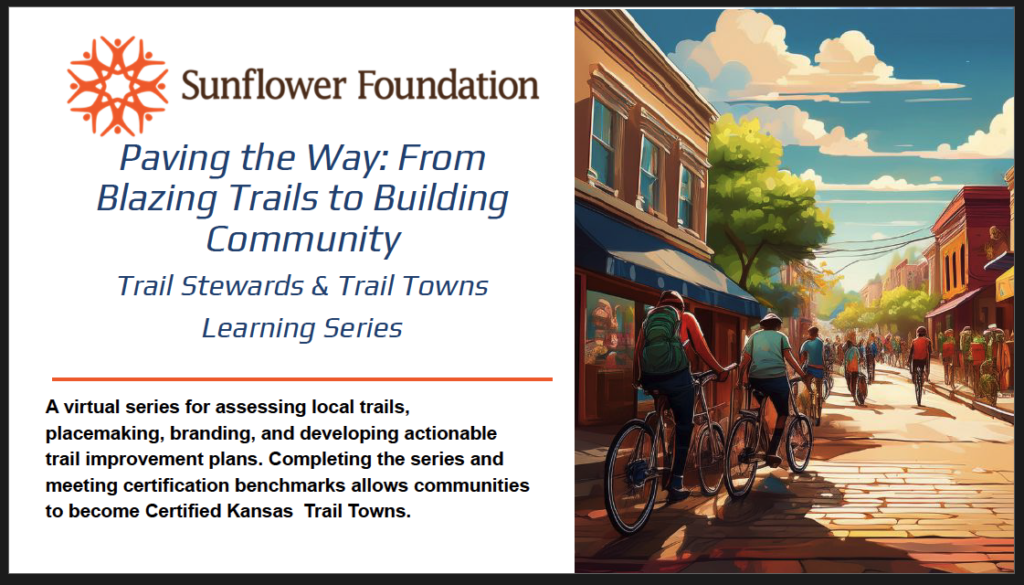 Sunflower Foundation

Paving the Way: From Blazing Trails to Building Community

Trail Stewards & Trail Towns Learning Series

A virtual series for assessing local trails, placemaking, branding, and developing actionable trail improvement plans. Completing the series and meeting certification benchmarks allows communities to become Certified Kansas Trail Towns.